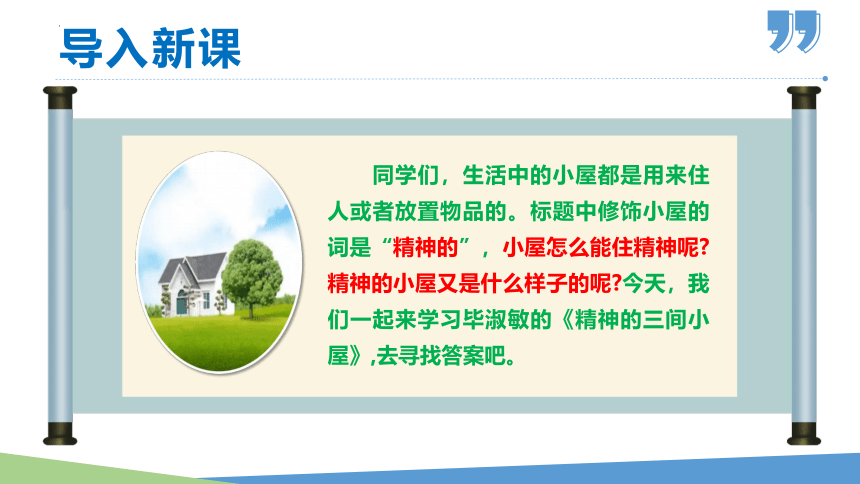 导入新课

同学们，生活中的小屋都是用来住人或者放置物品的。标题中修饰小屋的词是“精神的”，小屋怎么能住精神呢?精神的小屋又是什么样子的呢?今天，我们一起来学习毕淑敏的《精神的三间小屋》,去寻找答案吧。